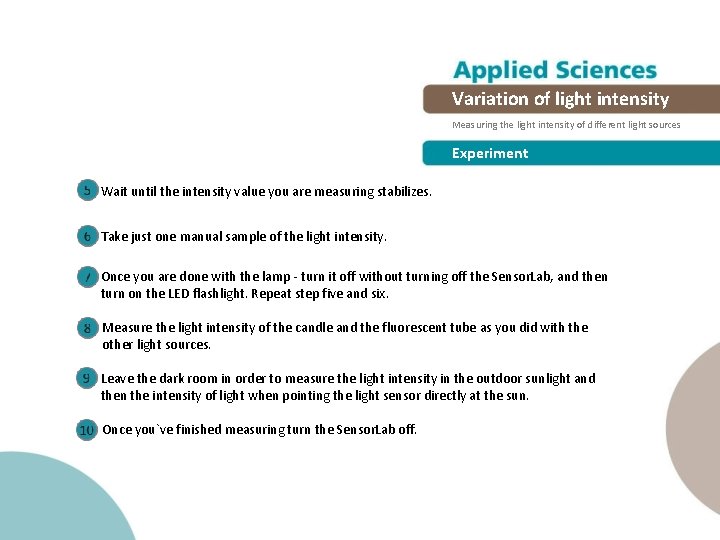 Applied Sciences

Variation of light intensity

Measuring the light intensity of different light sources

Experiment

5 Wait until the intensity value you are measuring stabilizes.

6 Take just one manual sample of the light intensity.

7 Once you are done with the lamp - turn it off without turning off the SensorLab, and then turn on the LED flashlight. Repeat step five and six.

8 Measure the light intensity of the candle and the fluorescent tube as you did with the other light sources.

9 Leave the dark room in order to measure the light intensity in the outdoor sunlight and then the intensity of light when pointing the light sensor directly at the sun.

10 Once you`ve finished measuring turn the SensorLab off.